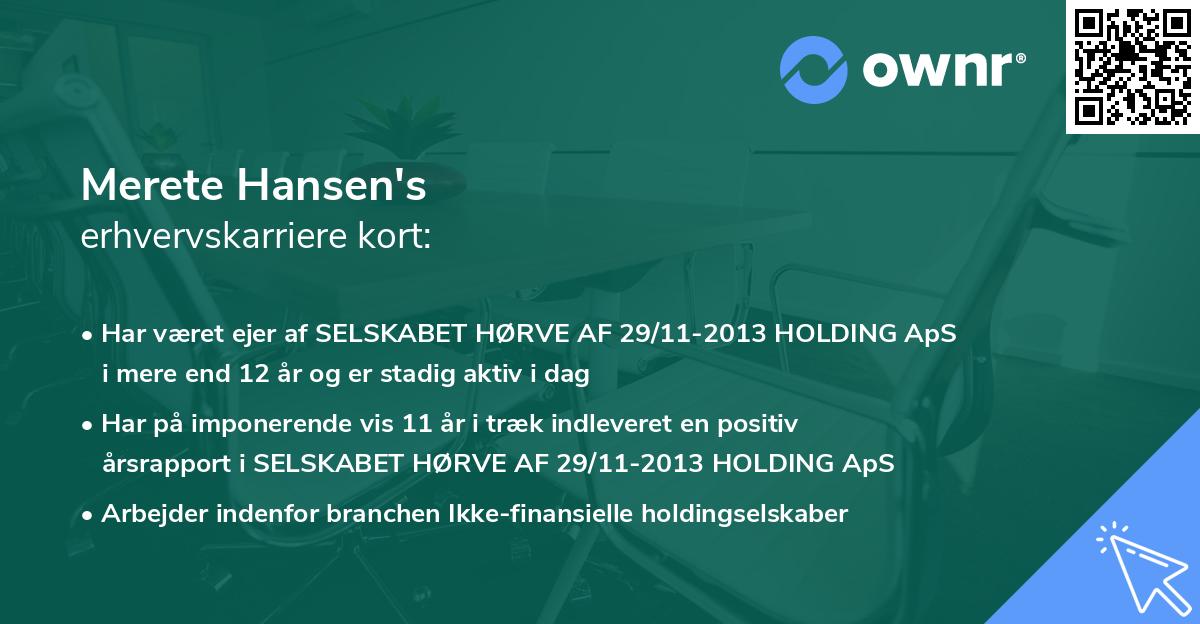 ownr®

Merete Hansen's
erhvervskarriere kort:

• Har været ejer af SELSKABET HØRVE AF 29/11-2013 HOLDING ApS i mere end 12 år og er stadig aktiv i dag

• Har på imponerende vis 11 år i træk indleveret en positiv årsrapport i SELSKABET HØRVE AF 29/11-2013 HOLDING ApS

• Arbejder indenfor branchen Ikke-finansielle holdingselskaber